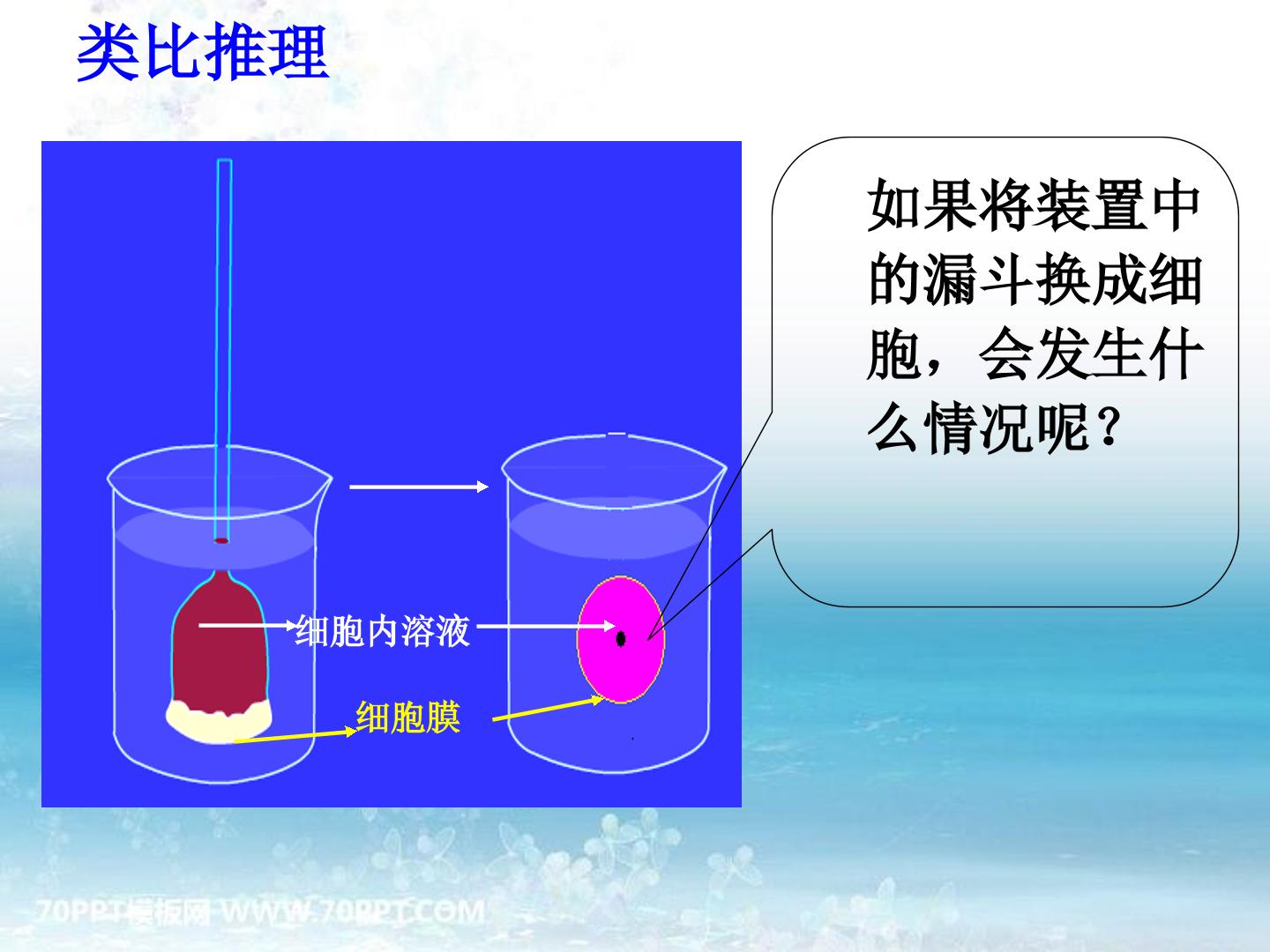 类比推理

细胞内溶液

细胞膜

如果将装置中的漏斗换成细胞，会发生什么情况呢？

70PPT模板网 WWW.70PPT.COM